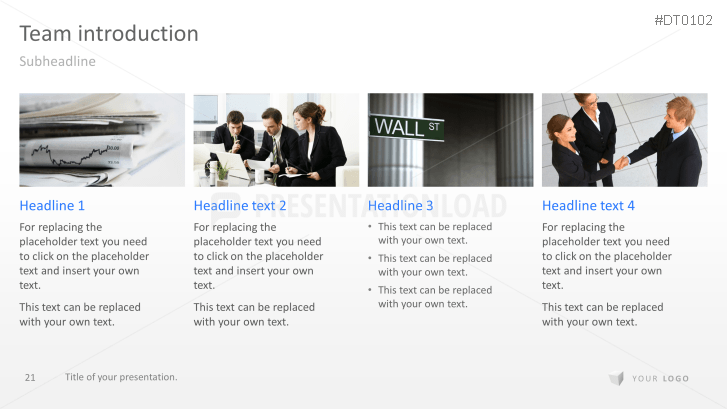 #DT0102

Team introduction

Subheadline

WALL ST

PRESENTATIONLOAD

Headline 1

For replacing the placeholder text you need to click on the placeholder text and insert your own text.

This text can be replaced with your own text.

Headline text 2

For replacing the placeholder text you need to click on the placeholder text and insert your own text.

This text can be replaced with your own text.

Headline 3

• This text can be replaced with your own text.
• This text can be replaced with your own text.
• This text can be replaced with your own text.

Headline text 4

For replacing the placeholder text you need to click on the placeholder text and insert your own text.

This text can be replaced with your own text.

21 Title of your presentation.

YOUR LOGO